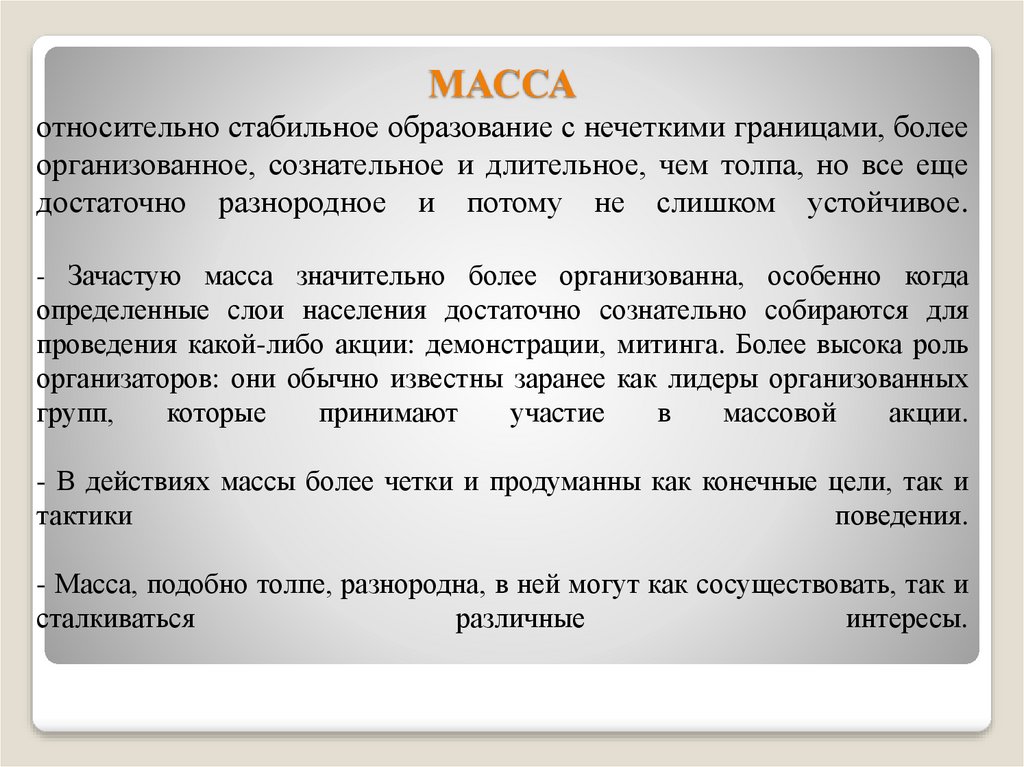 МАССА

относительно стабильное образование с нечеткими границами, более организованное, сознательное и длительное, чем толпа, но все еще достаточно разнородное и потому не слишком устойчивое.

- Зачастую масса значительно более организованна, особенно когда определенные слои населения достаточно сознательно собираются для проведения какой-либо акции: демонстрации, митинга. Более высока роль организаторов: они обычно известны заранее как лидеры организованных групп, которые принимают участие в массовой акции.

- В действиях массы более четки и продуманны как конечные цели, так и тактики поведения.

- Масса, подобно толпе, разнородна, в ней могут как сосуществовать, так и сталкиваться различные интересы.